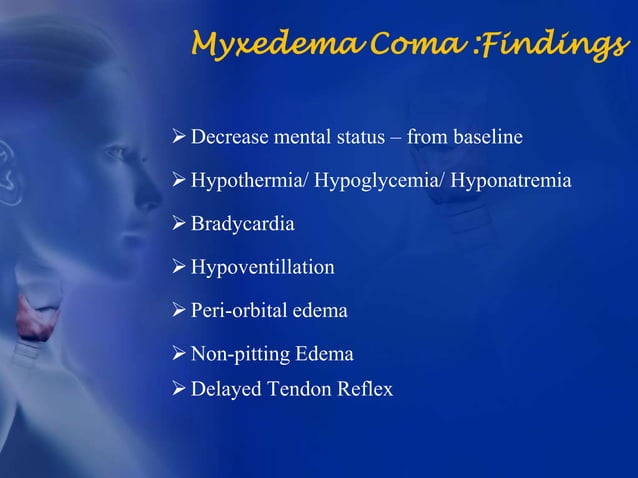 Myxedema Coma :Findings

➢ Decrease mental status – from baseline

➢ Hypothermia/ Hypoglycemia/ Hyponatremia

➢ Bradycardia

➢ Hypoventillation

➢ Peri-orbital edema

➢ Non-pitting Edema

➢ Delayed Tendon Reflex